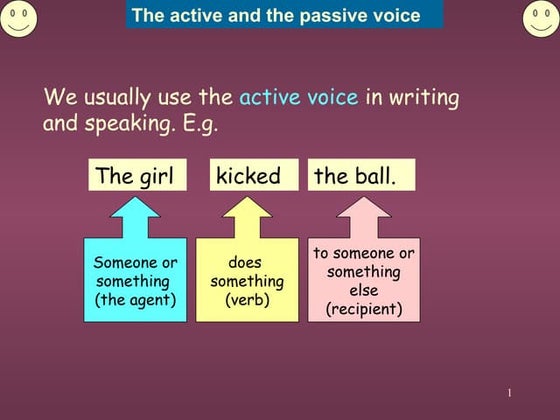 The active and the passive voice

We usually use the active voice in writing and speaking. E.g.

The girl

kicked

the ball.

Someone or something (the agent)

does something (verb)

to someone or something else (recipient)

1